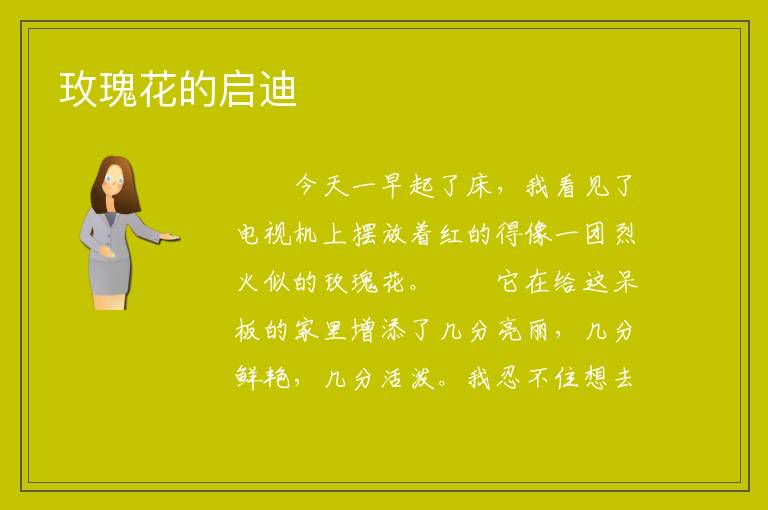 玫瑰花的启迪

今天一早起了床，我看见了电视机上摆放着红的得像一团烈火似的玫瑰花。　　它在给这呆板的家里增添了几分亮丽，几分鲜艳，几分活泼。我忍不住想去